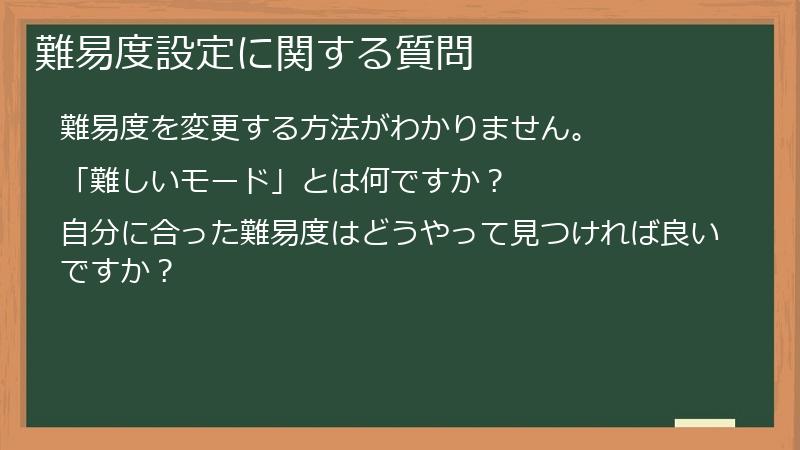 難易度設定に関する質問

難易度を変更する方法がわかりません。

「難しいモード」とは何ですか？

自分に合った難易度はどうやって見つければ良いですか？